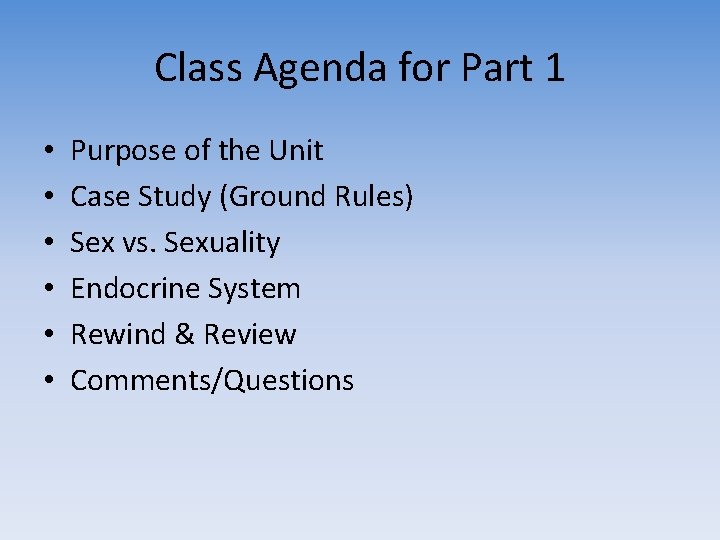 Class Agenda for Part 1

• Purpose of the Unit
• Case Study (Ground Rules)
• Sex vs. Sexuality
• Endocrine System
• Rewind & Review
• Comments/Questions